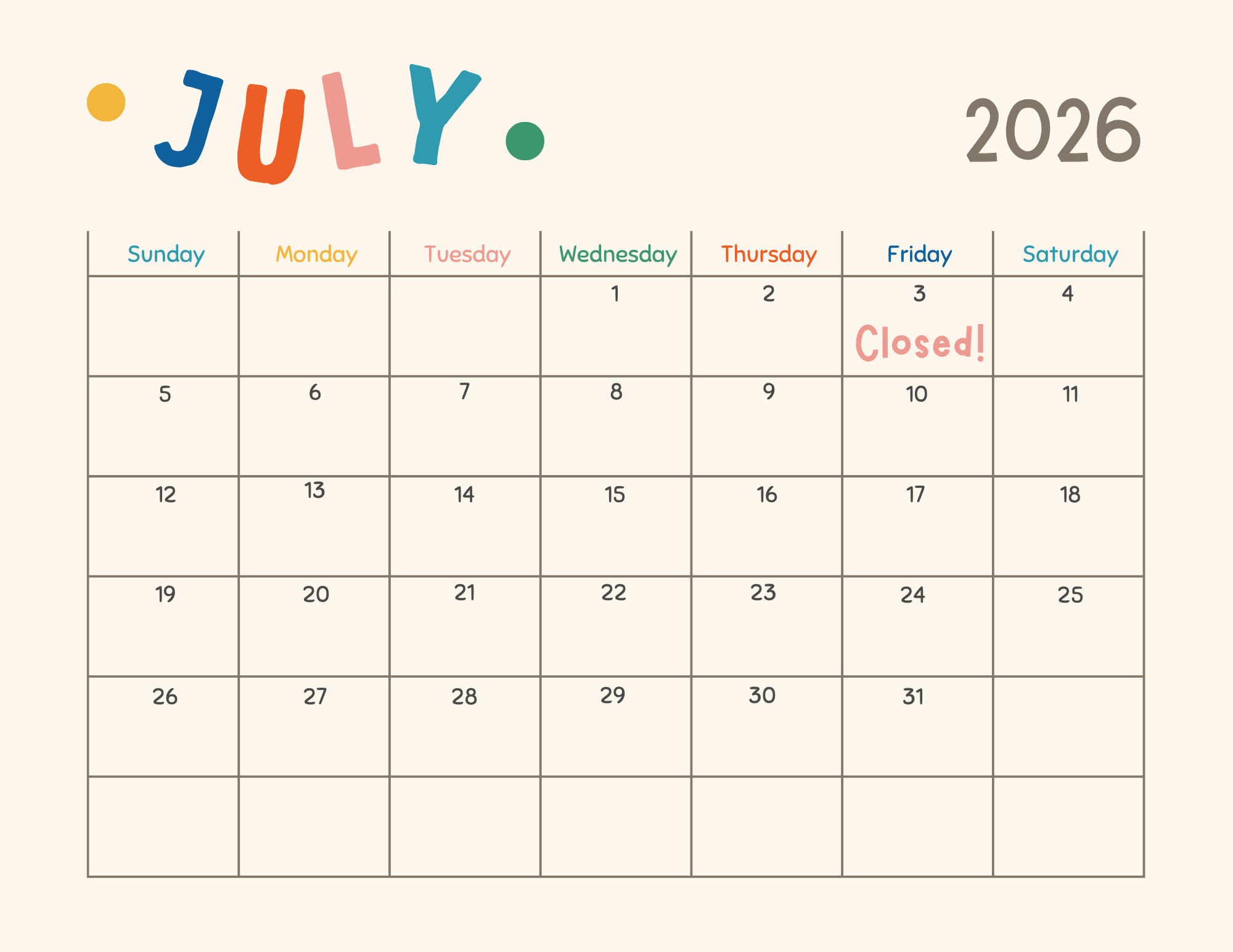 JULY

2026

| Sunday | Monday | Tuesday | Wednesday | Thursday | Friday | Saturday |
|---|---|---|---|---|---|---|
| | | | 1 | 2 | 3 Closed! | 4 |
| 5 | 6 | 7 | 8 | 9 | 10 | 11 |
| 12 | 13 | 14 | 15 | 16 | 17 | 18 |
| 19 | 20 | 21 | 22 | 23 | 24 | 25 |
| 26 | 27 | 28 | 29 | 30 | 31 | |
| | | | | | | |